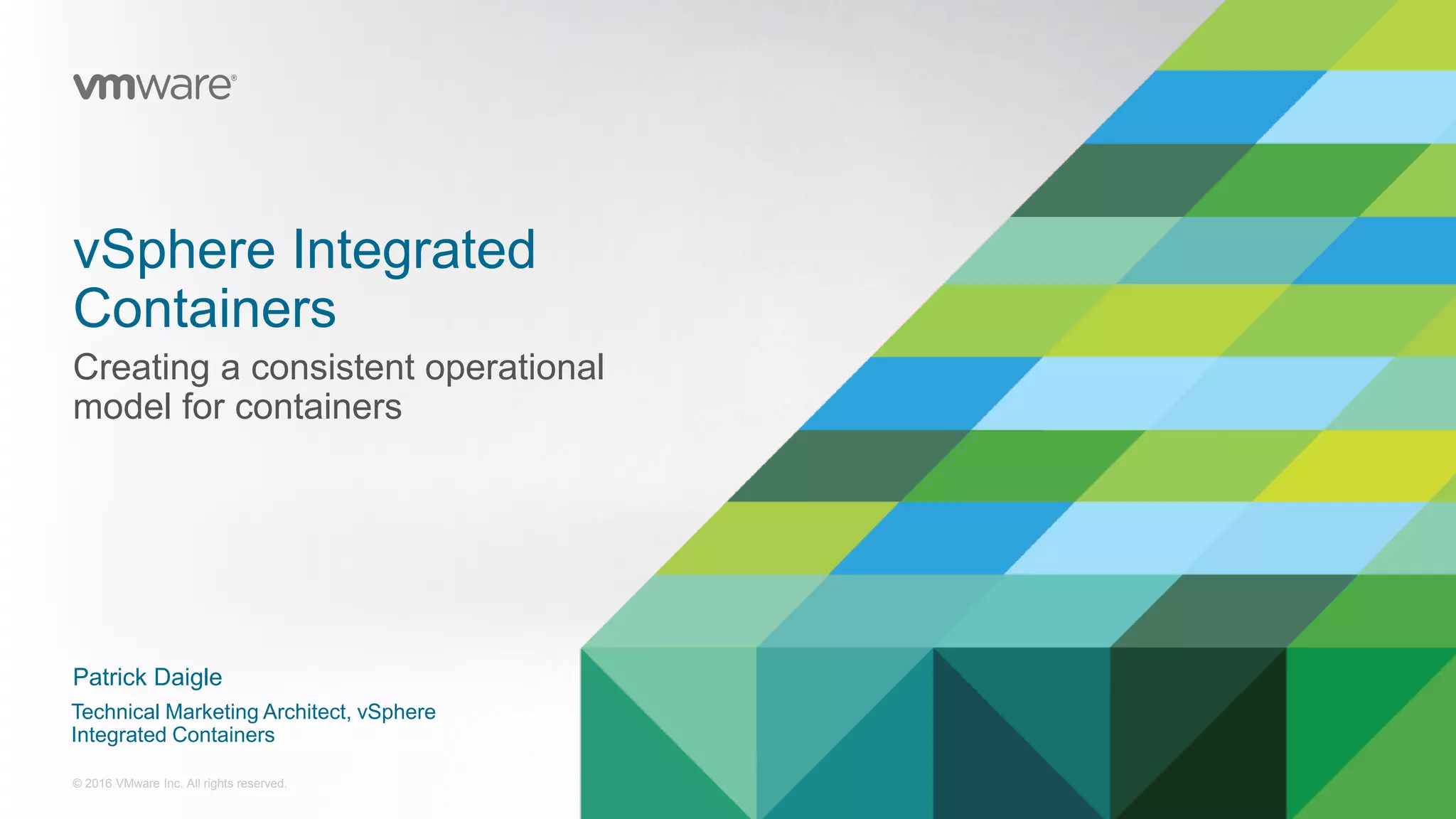 vmware®

vSphere Integrated Containers

Creating a consistent operational model for containers

Patrick Daigle

Technical Marketing Architect, vSphere Integrated Containers

© 2016 VMware Inc. All rights reserved.